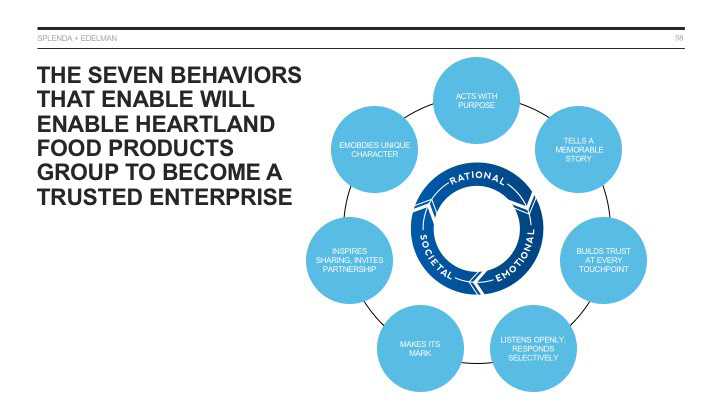 SPLENDA + EDELMAN

58

THE SEVEN BEHAVIORS THAT ENABLE WILL ENABLE HEARTLAND FOOD PRODUCTS GROUP TO BECOME A TRUSTED ENTERPRISE

ACTS WITH PURPOSE

TELLS A MEMORABLE STORY

BUILDS TRUST AT EVERY TOUCHPOINT

LISTENS OPENLY, RESPONDS SELECTIVELY

MAKES ITS MARK

INSPIRES SHARING, INVITES PARTNERSHIP

EMOBDIES UNIQUE CHARACTER

RATIONAL

EMOTIONAL

SOCIETAL